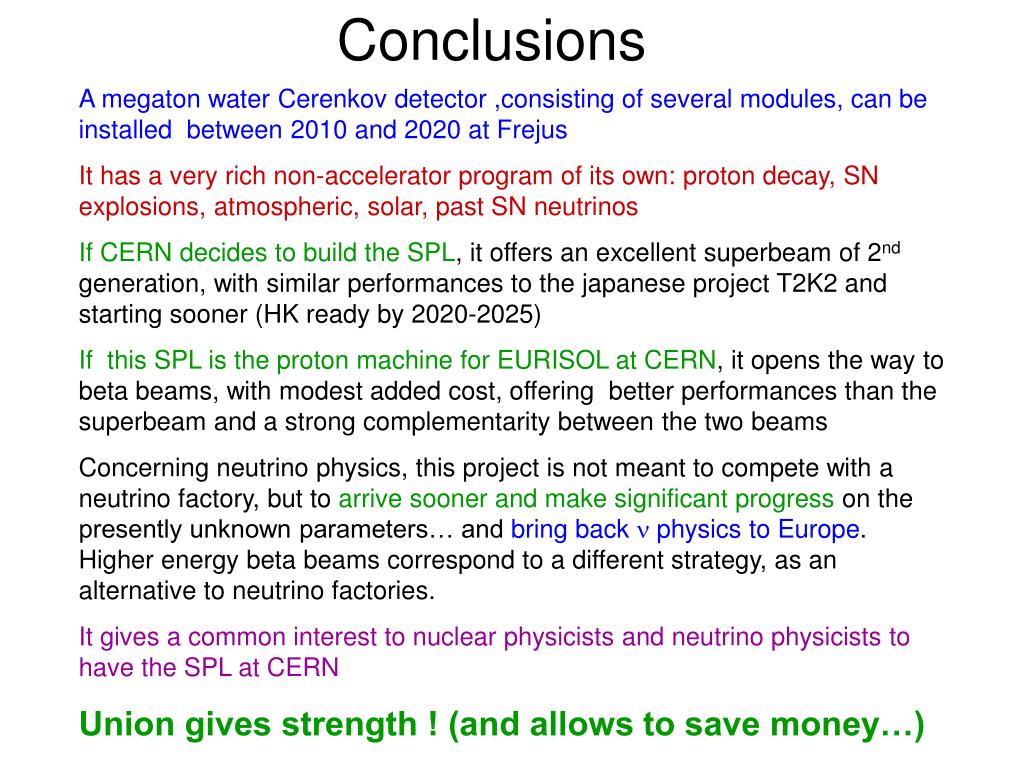 Conclusions

A megaton water Cerenkov detector ,consisting of several modules, can be installed between 2010 and 2020 at Frejus

It has a very rich non-accelerator program of its own: proton decay, SN explosions, atmospheric, solar, past SN neutrinos

If CERN decides to build the SPL, it offers an excellent superbeam of 2$^{nd}$ generation, with similar performances to the japanese project T2K2 and starting sooner (HK ready by 2020-2025)

If this SPL is the proton machine for EURISOL at CERN, it opens the way to beta beams, with modest added cost, offering better performances than the superbeam and a strong complementarity between the two beams

Concerning neutrino physics, this project is not meant to compete with a neutrino factory, but to arrive sooner and make significant progress on the presently unknown parameters… and bring back $\nu$ physics to Europe. Higher energy beta beams correspond to a different strategy, as an alternative to neutrino factories.

It gives a common interest to nuclear physicists and neutrino physicists to have the SPL at CERN

Union gives strength ! (and allows to save money…)